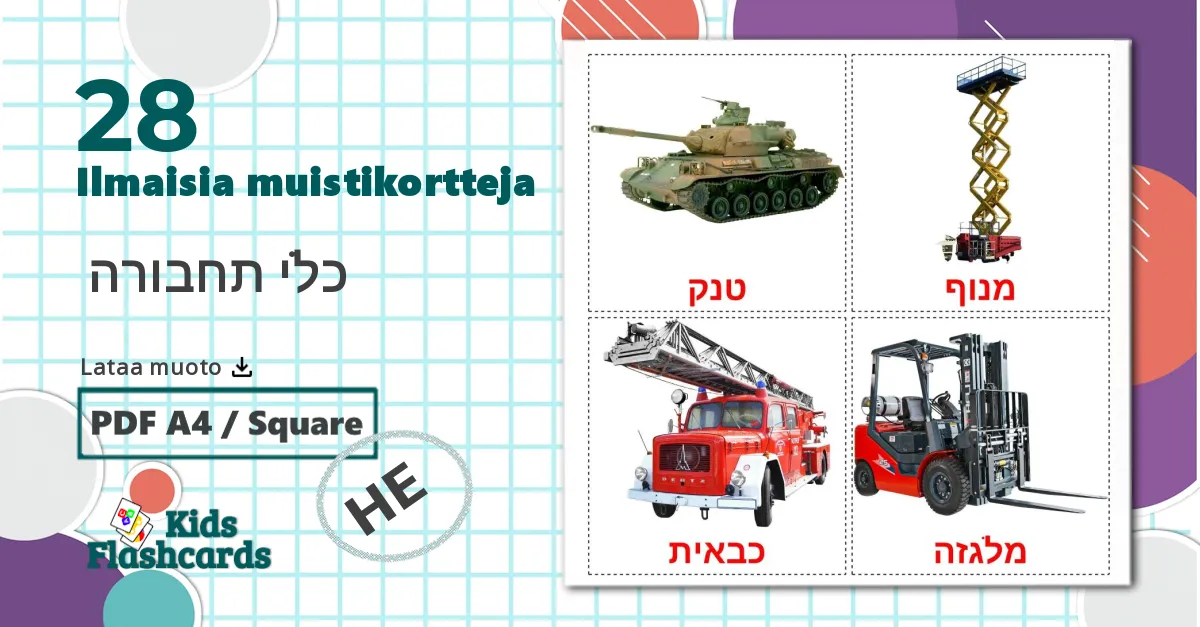 28
Ilmaisia muistikortteja

כלי תחבורה

Lataa muoto

PDF A4 / Square

HE

Kids Flashcards

טנק

מנוף

כבאית

מלגזה